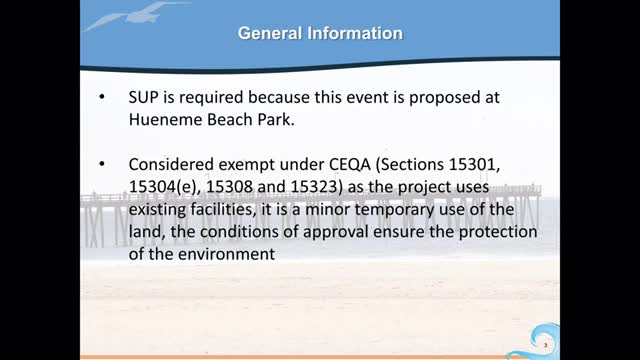 General Information

• SUP is required because this event is proposed at Hueneme Beach Park.

• Considered exempt under CEQA (Sections 15301, 15304(e), 15308 and 15323) as the project uses existing facilities, it is a minor temporary use of the land, the conditions of approval ensure the protection of the environment

3